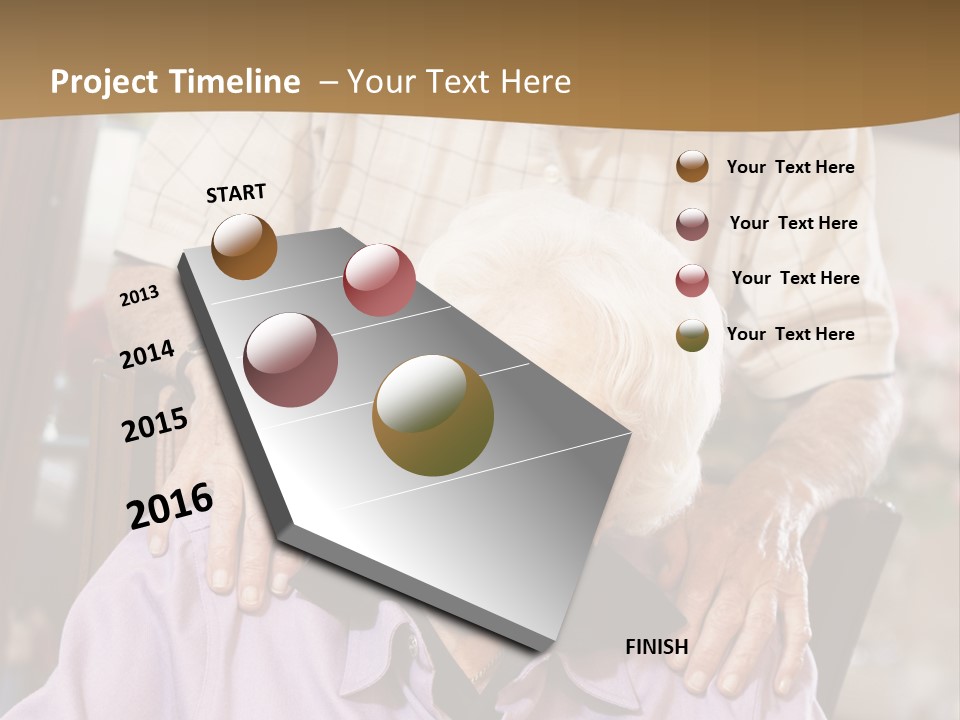 Project Timeline – Your Text Here

START

2013

2014

2015

2016

FINISH

Your Text Here

Your Text Here

Your Text Here

Your Text Here